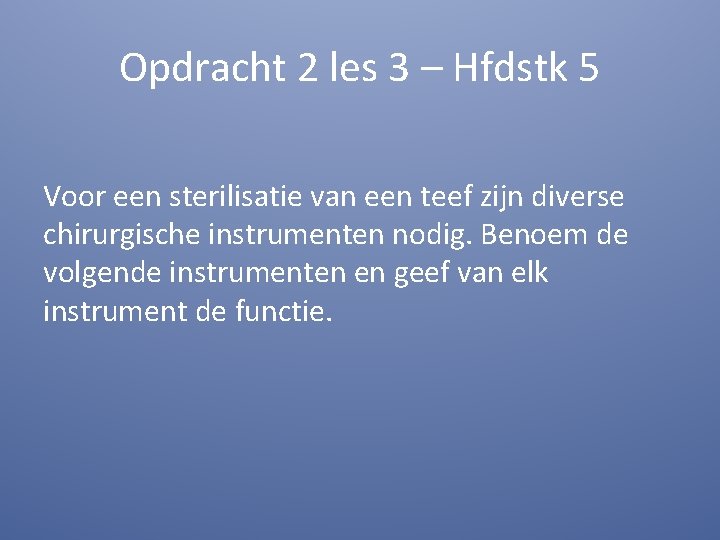 Opdracht 2 les 3 – Hfdstk 5

Voor een sterilisatie van een teef zijn diverse chirurgische instrumenten nodig. Benoem de volgende instrumenten en geef van elk instrument de functie.